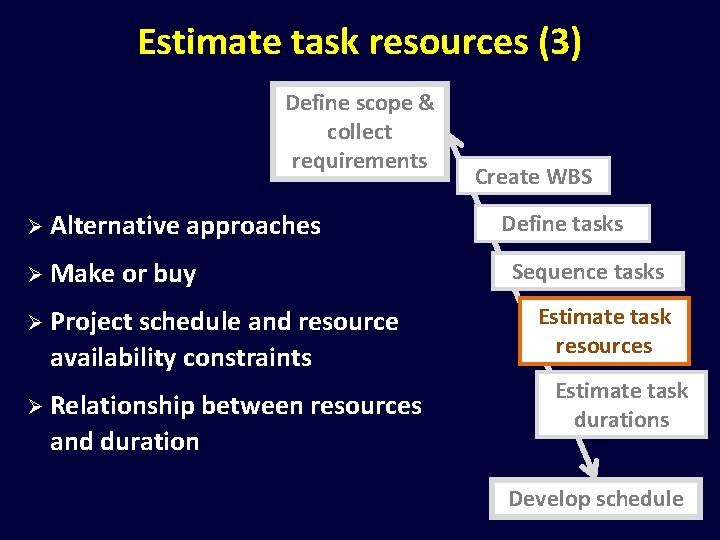 Estimate task resources (3)

➢ Alternative approaches

➢ Make or buy

➢ Project schedule and resource availability constraints

➢ Relationship between resources and duration

Define scope & collect requirements

Create WBS

Define tasks

Sequence tasks

Estimate task resources

Estimate task durations

Develop schedule